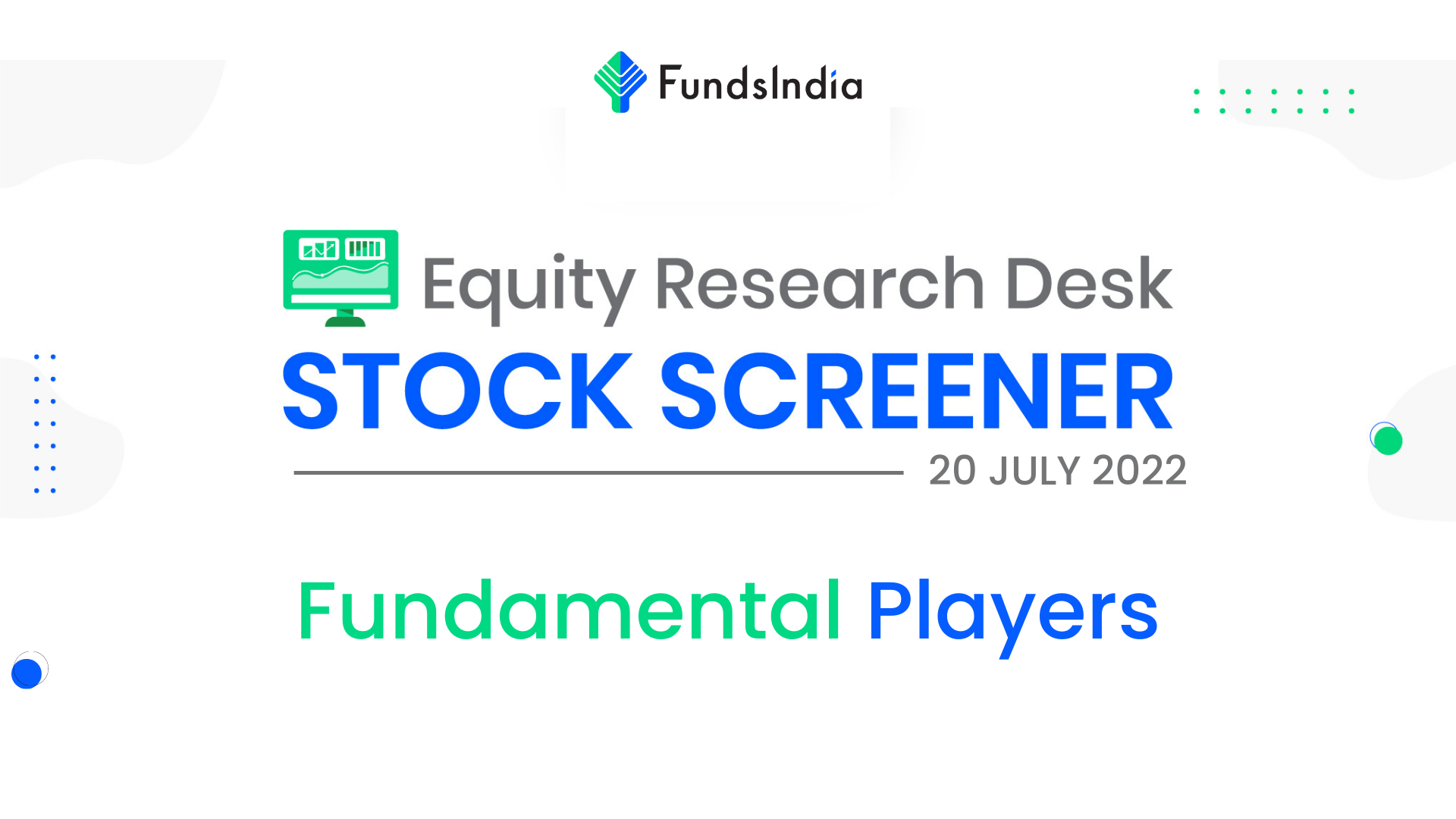 FundsIndia

Equity Research Desk

STOCK SCREENER

20 JULY 2022

Fundamental Players